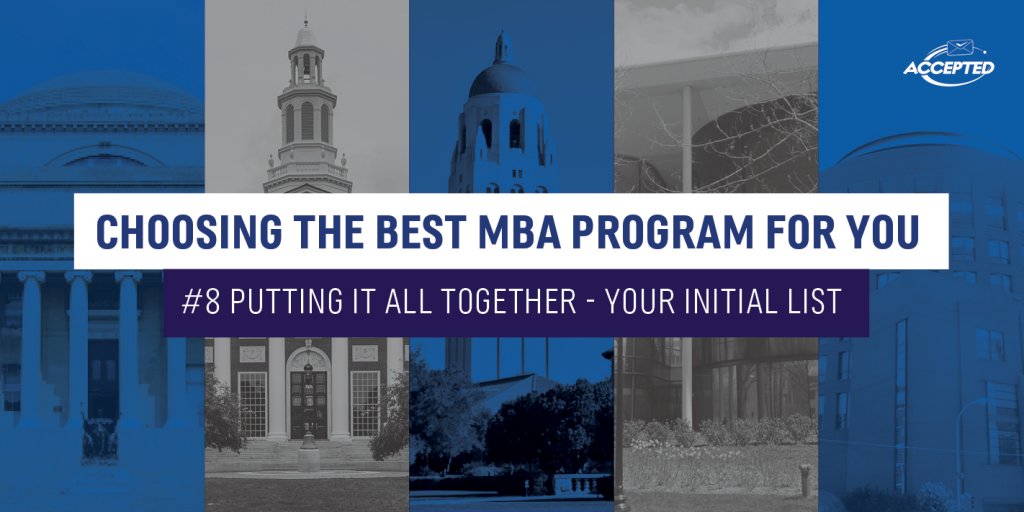 ACCEPTED

CHOOSING THE BEST MBA PROGRAM FOR YOU

#8 PUTTING IT ALL TOGETHER - YOUR INITIAL LIST